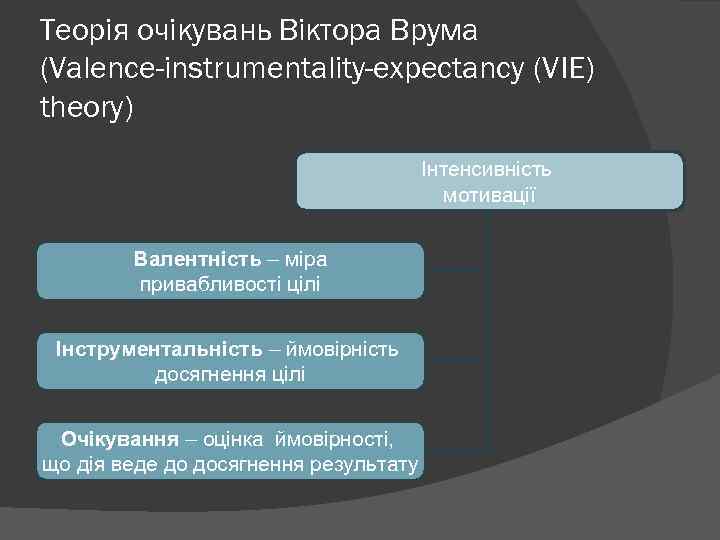 Теорія очікувань Віктора Врума (Valence-instrumentality-expectancy (VIE) theory)

Інтенсивність мотивації

Валентність – міра привабливості цілі

Інструментальність – ймовірність досягнення цілі

Очікування – оцінка ймовірності, що дія веде до досягнення результату